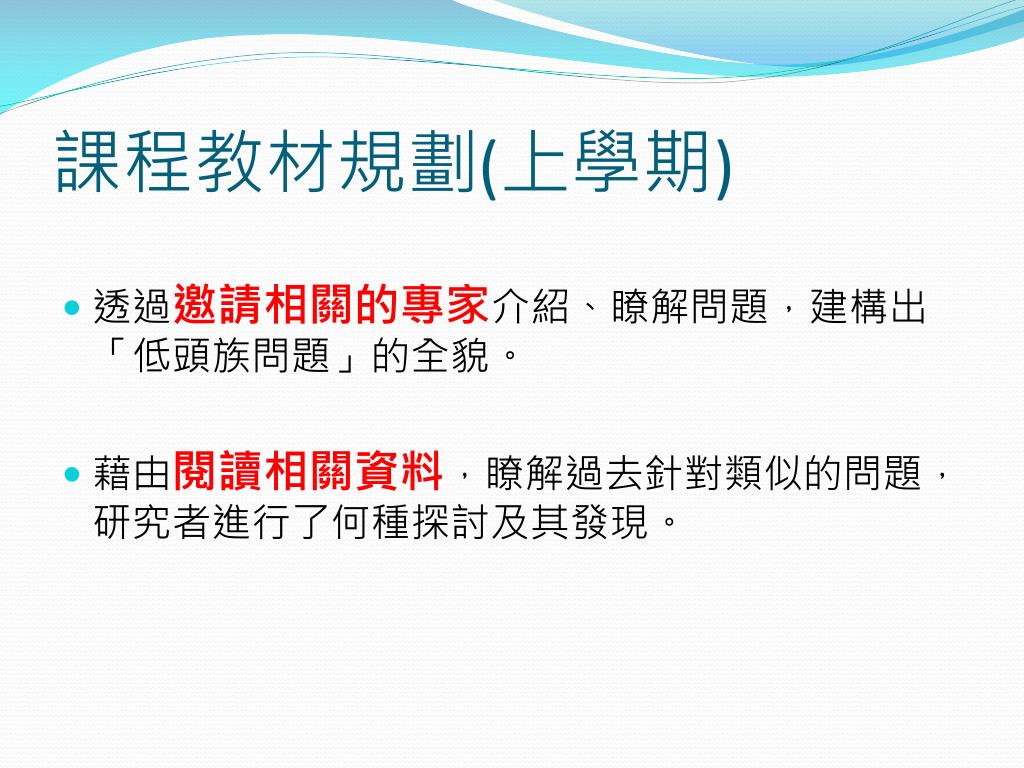 課程教材規劃(上學期)

透過邀請相關的專家介紹、瞭解問題，建構出「低頭族問題」的全貌。

藉由閱讀相關資料，瞭解過去針對類似的問題，研究者進行了何種探討及其發現。